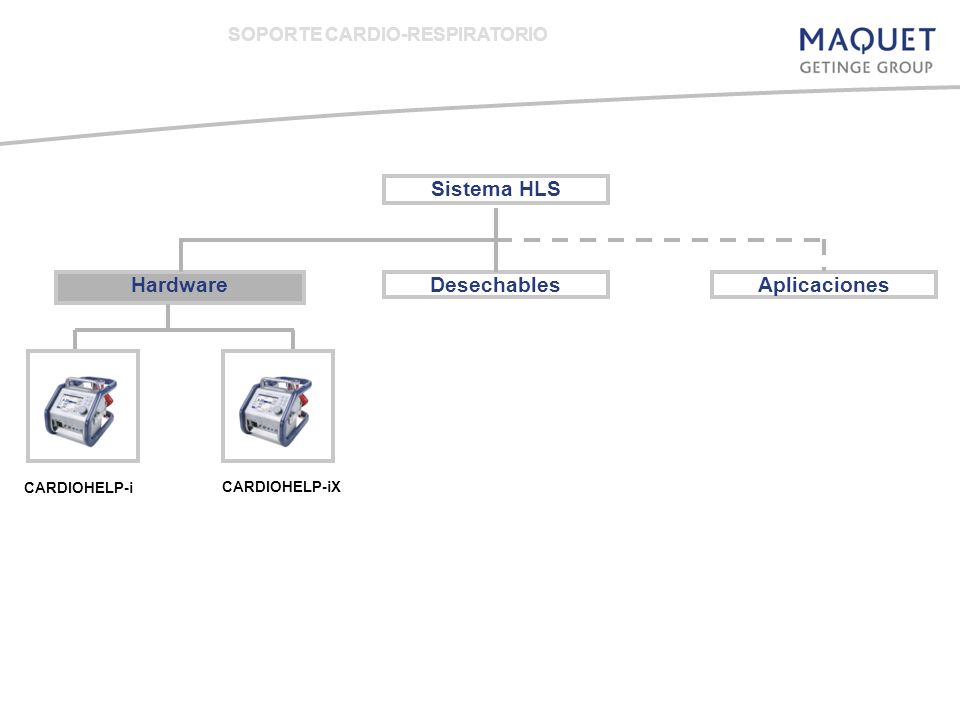 SOPORTE CARDIO-RESPIRATORIO

MAQUET
GETINGE GROUP

Sistema HLS

Hardware

Desechables

Aplicaciones

CARDIOHELP-i

CARDIOHELP-iX